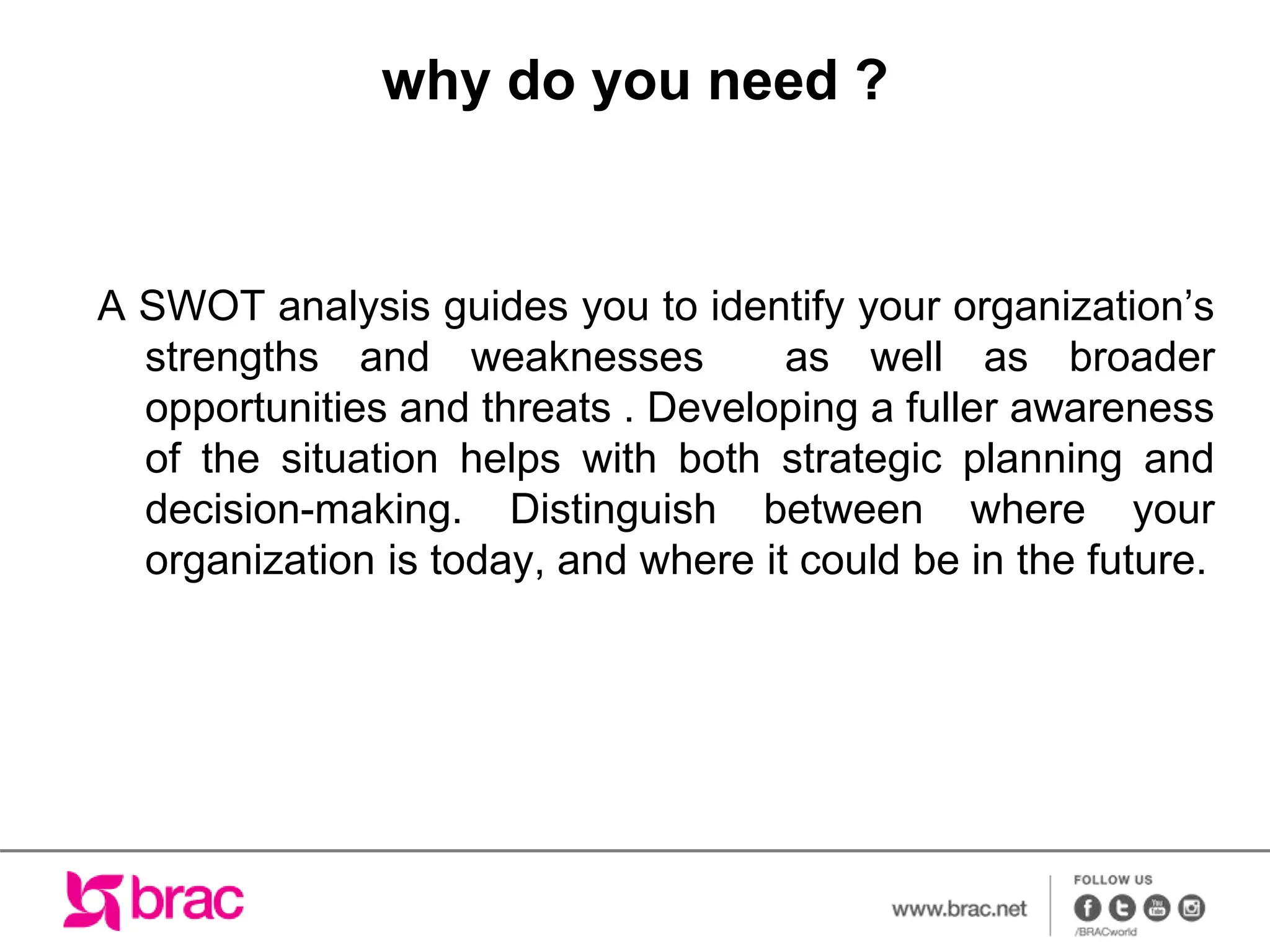 why do you need ?

A SWOT analysis guides you to identify your organization’s strengths and weaknesses as well as broader opportunities and threats . Developing a fuller awareness of the situation helps with both strategic planning and decision-making. Distinguish between where your organization is today, and where it could be in the future.

brac

www.brac.net

FOLLOW US

/BRACworld